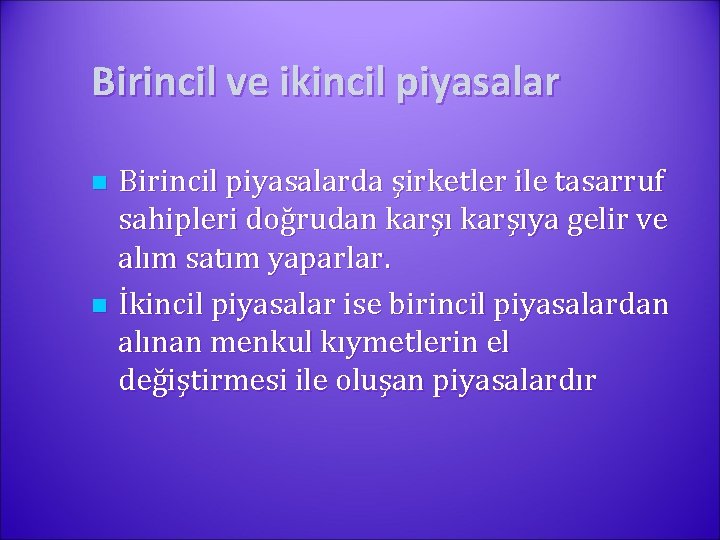 Birincil ve ikincil piyasalar

Birincil piyasalarda şirketler ile tasarruf sahipleri doğrudan karşı karşıya gelir ve alım satım yaparlar.

İkincil piyasalar ise birincil piyasalardan alınan menkul kıymetlerin el değiştirmesi ile oluşan piyasalardır